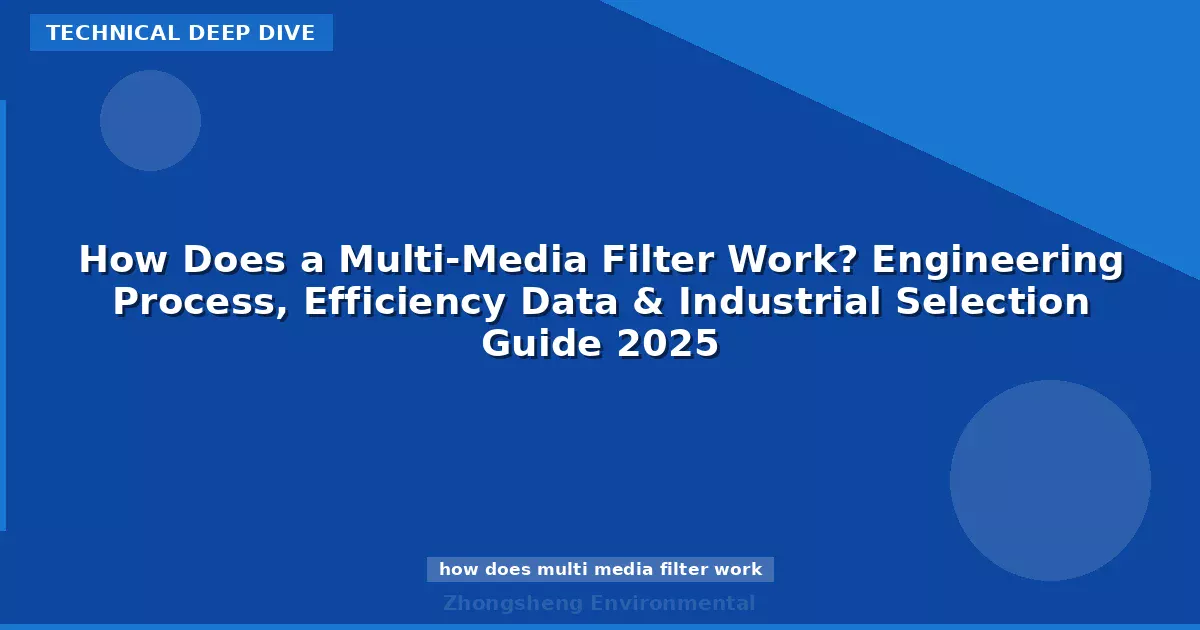 TECHNICAL DEEP DIVE

How Does a Multi-Media Filter Work? Engineering Process, Efficiency Data & Industrial Selection Guide 2025

how does multi media filter work

Zhongsheng Environmental